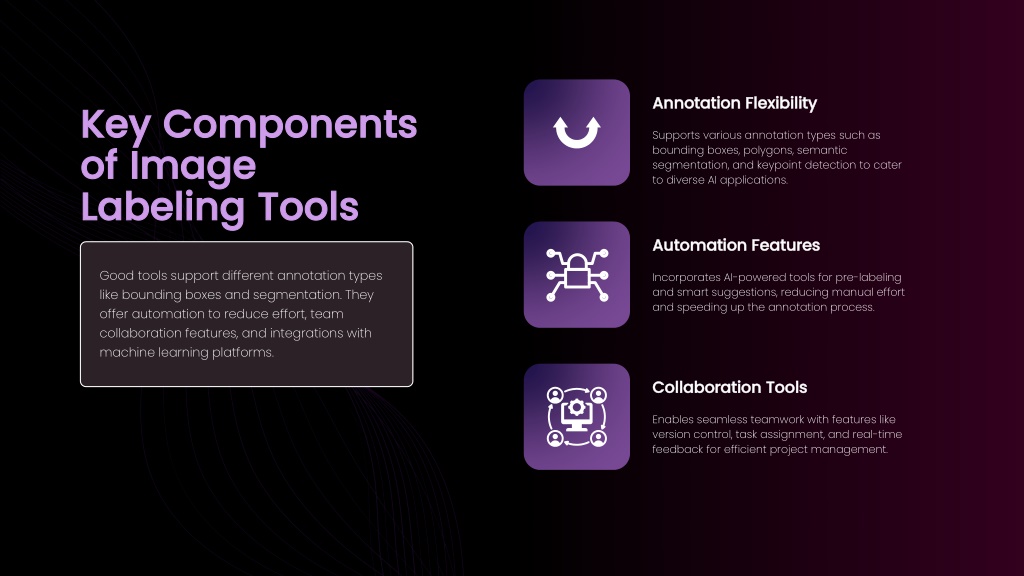 Key Components of Image Labeling Tools

Good tools support different annotation types like bounding boxes and segmentation. They offer automation to reduce effort, team collaboration features, and integrations with machine learning platforms.

Annotation Flexibility

Supports various annotation types such as bounding boxes, polygons, semantic segmentation, and keypoint detection to cater to diverse AI applications.

Automation Features

Incorporates AI-powered tools for pre-labeling and smart suggestions, reducing manual effort and speeding up the annotation process.

Collaboration Tools

Enables seamless teamwork with features like version control, task assignment, and real-time feedback for efficient project management.